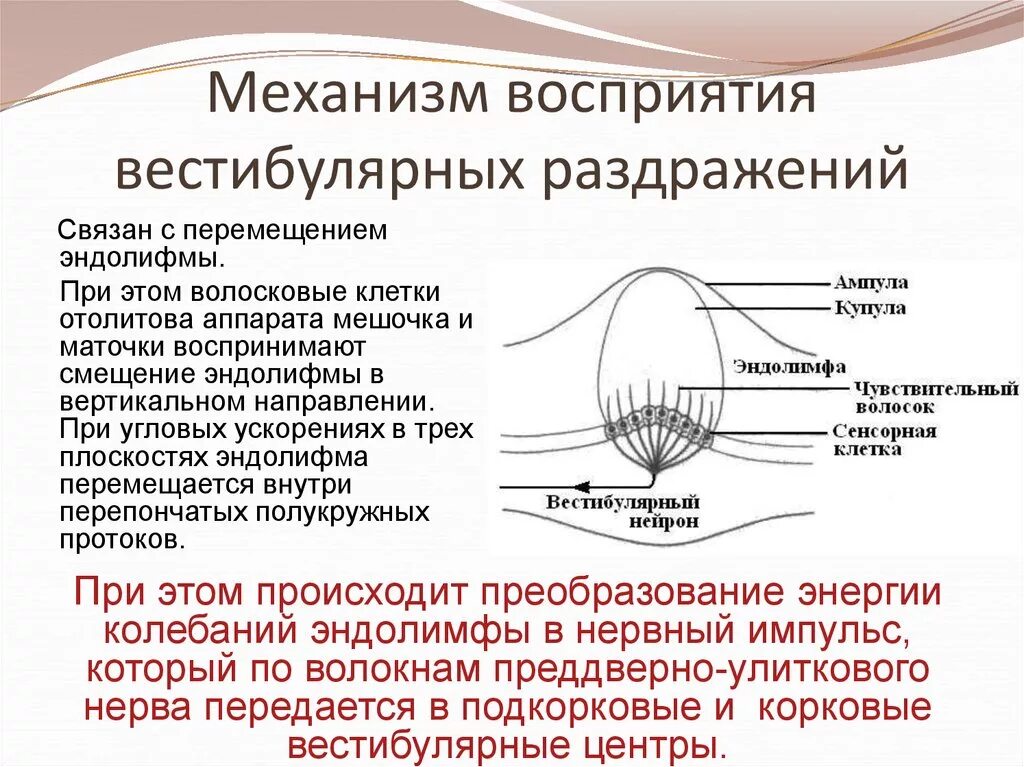 Механизм восприятия вестибулярных раздражений

Связан с перемещением эндолифмы.

При этом волосковые клетки отолитова аппарата мешочка и маточки воспринимают смещение эндолифмы в вертикальном направлении. При угловых ускорениях в трех плоскостях эндолифма перемещается внутри перепончатых полукружных протоков.

Ампула
Купула
Эндолимфа
Чувствительный волосок
Сенсорная клетка
Вестибулярный нейрон

При этом происходит преобразование энергии колебаний эндолимфы в нервный импульс, который по волокнам преддверно-улиткового нерва передается в подкорковые и корковые вестибулярные центры.